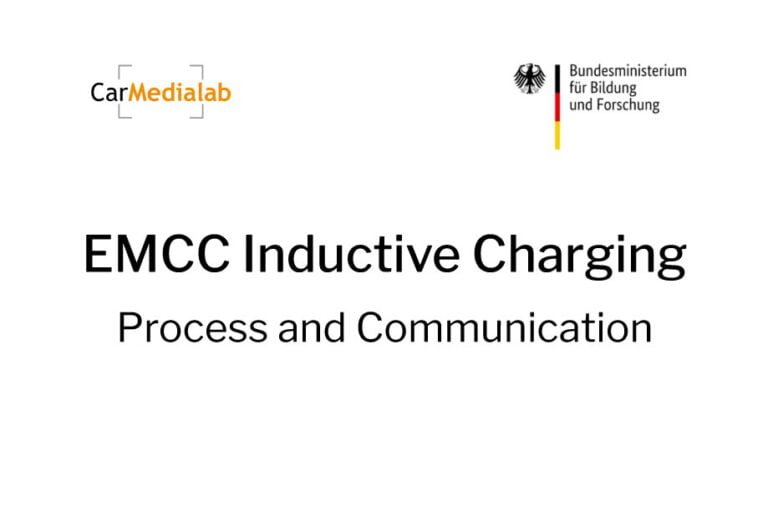 CarMedialab

Bundesministerium
für Bildung
und Forschung

EMCC Inductive Charging

Process and Communication